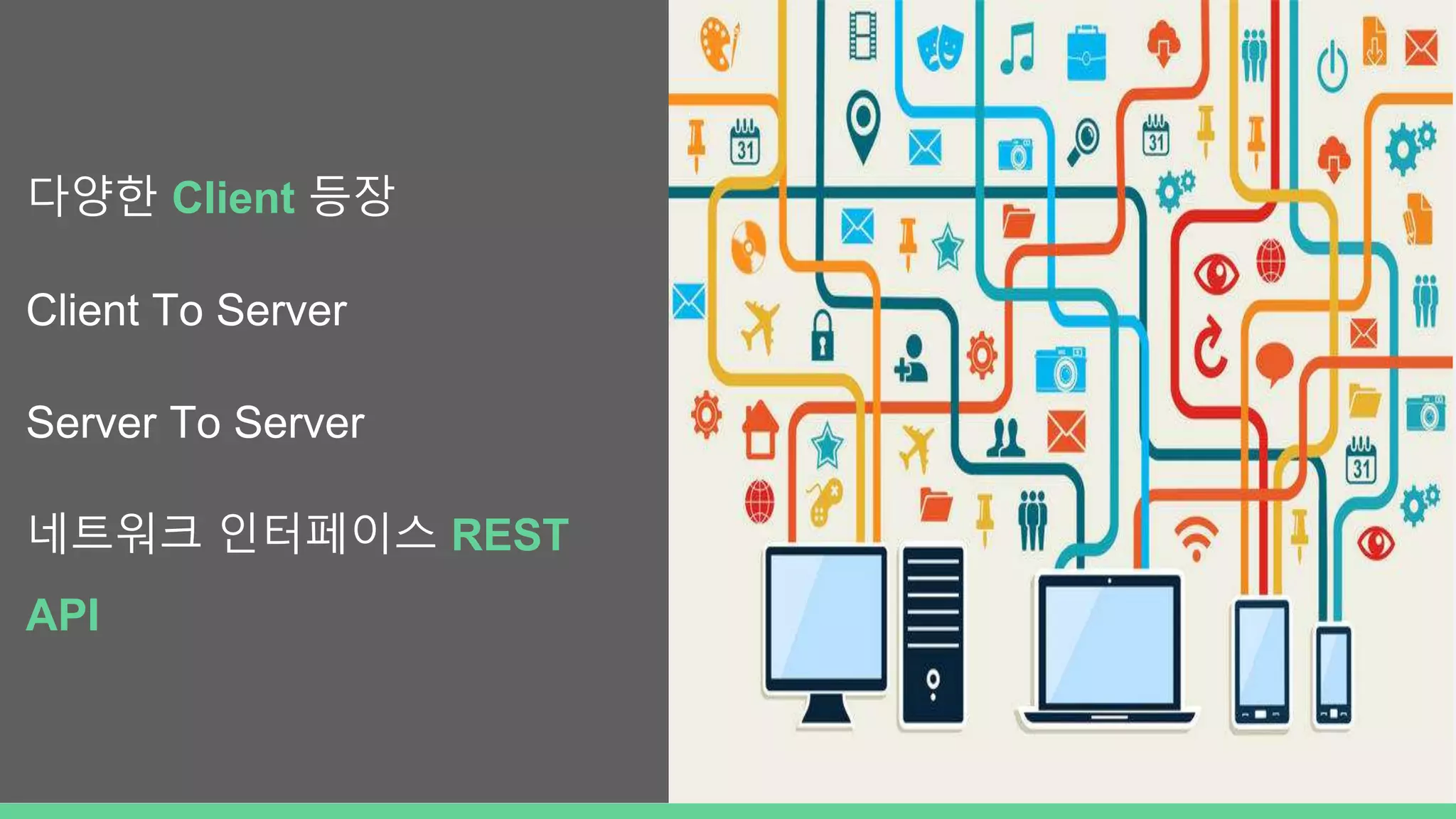 다양한 Client 등장

Client To Server

Server To Server

네트워크 인터페이스 REST API

31

31

31